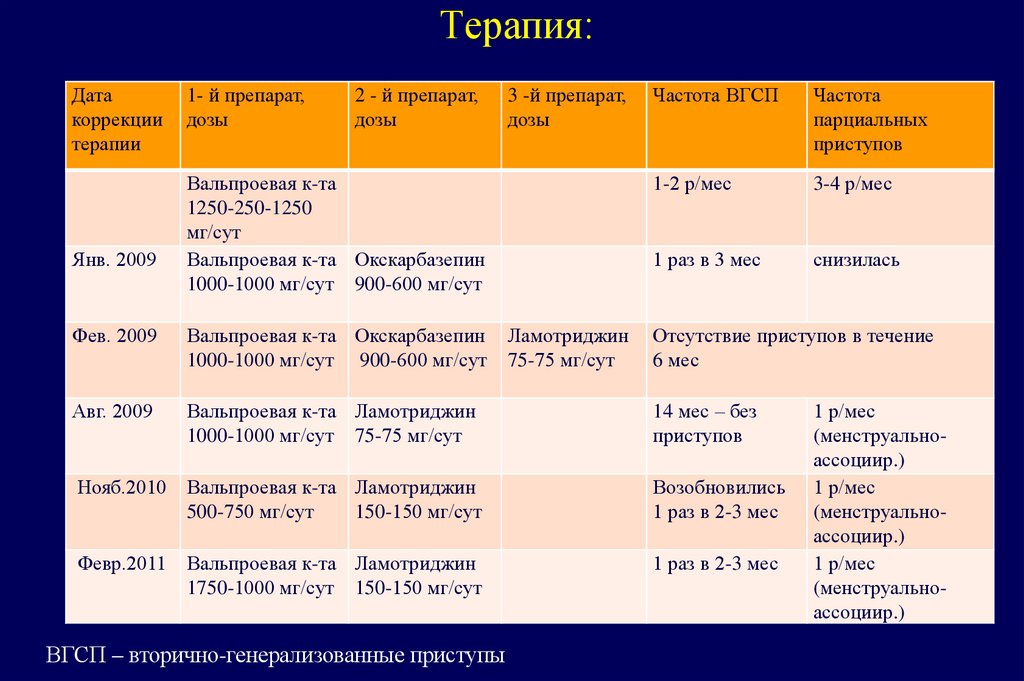 Терапия:

| Дата коррекции терапии | 1- й препарат, дозы | 2 - й препарат, дозы | 3 -й препарат, дозы | Частота ВГСП | Частота парциальных приступов |
|---|---|---|---|---|---|
| | Вальпроевая к-та 1250-250-1250 мг/сут | | | 1-2 р/мес | 3-4 р/мес |
| Янв. 2009 | Вальпроевая к-та 1000-1000 мг/сут | Окскарбазепин 900-600 мг/сут | | 1 раз в 3 мес | снизилась |
| Фев. 2009 | Вальпроевая к-та 1000-1000 мг/сут | Окскарбазепин 900-600 мг/сут | Ламотриджин 75-75 мг/сут | Отсутствие приступов в течение 6 мес | |
| Авг. 2009 | Вальпроевая к-та 1000-1000 мг/сут | Ламотриджин 75-75 мг/сут | | 14 мес – без приступов | 1 р/мес (менструально-ассоциир.) |
| Нояб.2010 | Вальпроевая к-та 500-750 мг/сут | Ламотриджин 150-150 мг/сут | | Возобновились 1 раз в 2-3 мес | 1 р/мес (менструально-ассоциир.) |
| Февр.2011 | Вальпроевая к-та 1750-1000 мг/сут | Ламотриджин 150-150 мг/сут | | 1 раз в 2-3 мес | 1 р/мес (менструально-ассоциир.) |

ВГСП – вторично-генерализованные приступы